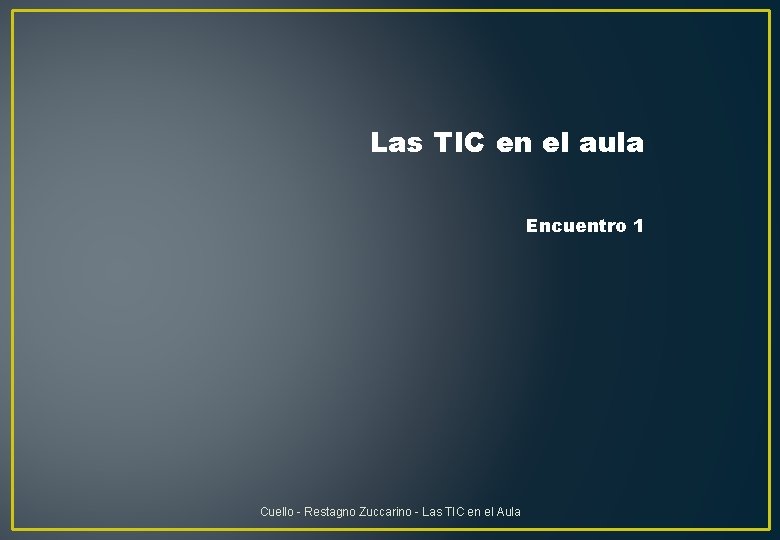 Las TIC en el aula

Encuentro 1

Cuello - Restagno Zuccarino - Las TIC en el Aula